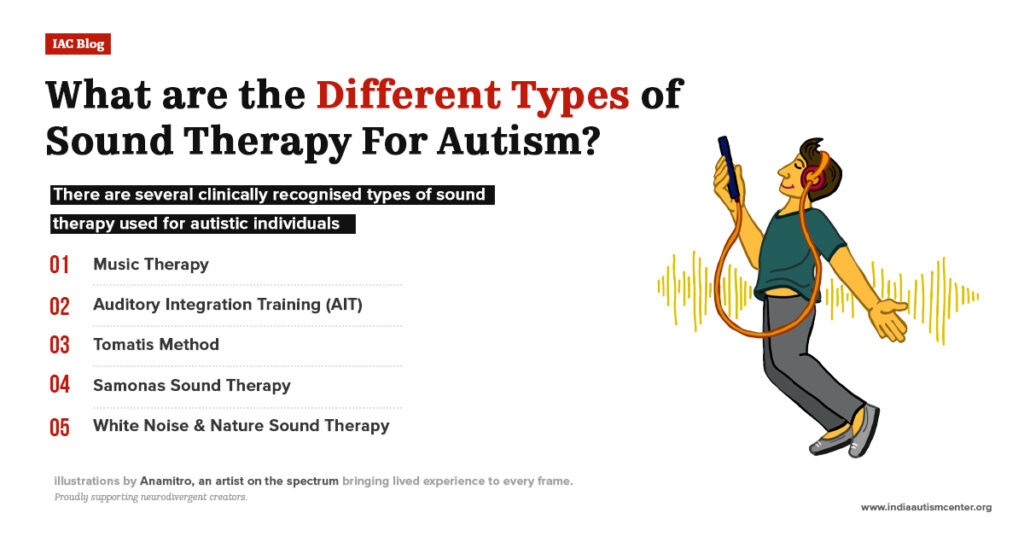 IAC Blog

What are the Different Types of Sound Therapy For Autism?

There are several clinically recognised types of sound therapy used for autistic individuals

01 Music Therapy

02 Auditory Integration Training (AIT)

03 Tomatis Method

04 Samonas Sound Therapy

05 White Noise & Nature Sound Therapy

illustrations by Anamitro, an artist on the spectrum bringing lived experience to every frame.
Proudly supporting neurodivergent creators.

www.indiaautismcenter.org